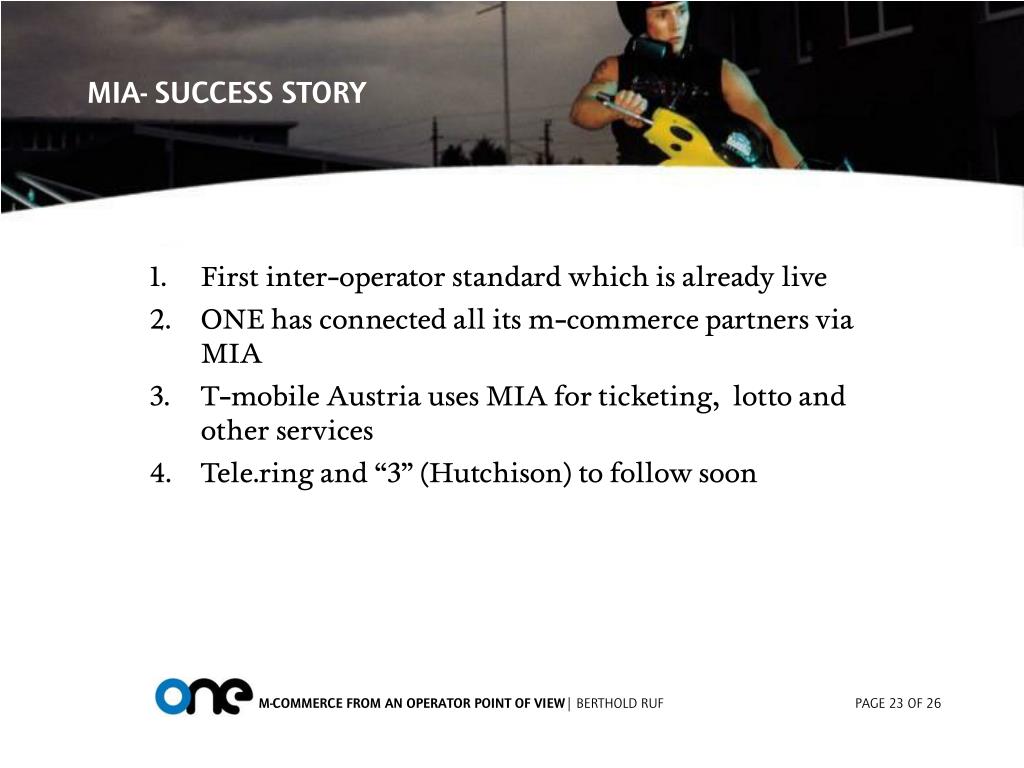 MIA- SUCCESS STORY

1. First inter-operator standard which is already live
2. ONE has connected all its m-commerce partners via MIA
3. T-mobile Austria uses MIA for ticketing, lotto and other services
4. Tele.ring and “3” (Hutchison) to follow soon

one

M-COMMERCE FROM AN OPERATOR POINT OF VIEW | BERTHOLD RUF

PAGE 23 OF 26